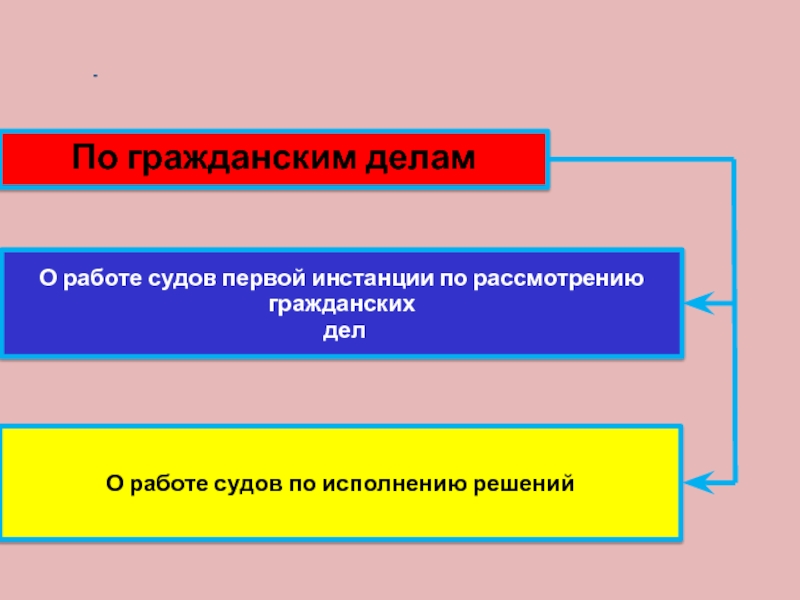 -

По гражданским делам

О работе судов первой инстанции по рассмотрению гражданских дел

О работе судов по исполнению решений